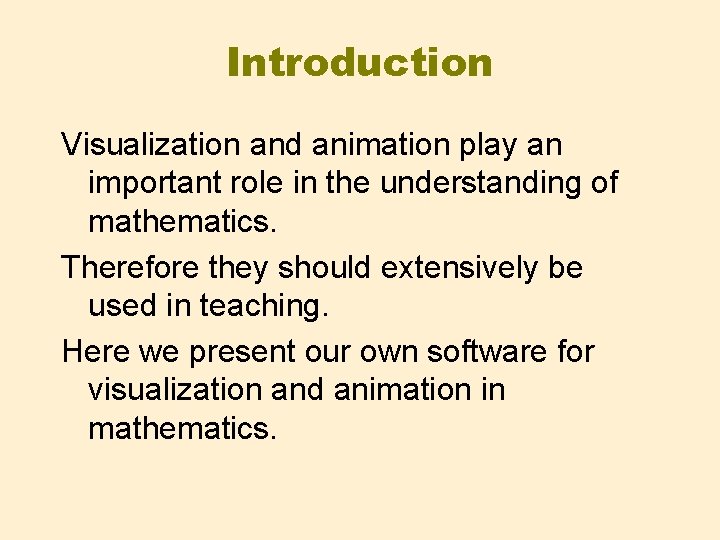 Introduction

Visualization and animation play an important role in the understanding of mathematics.

Therefore they should extensively be used in teaching.

Here we present our own software for visualization and animation in mathematics.